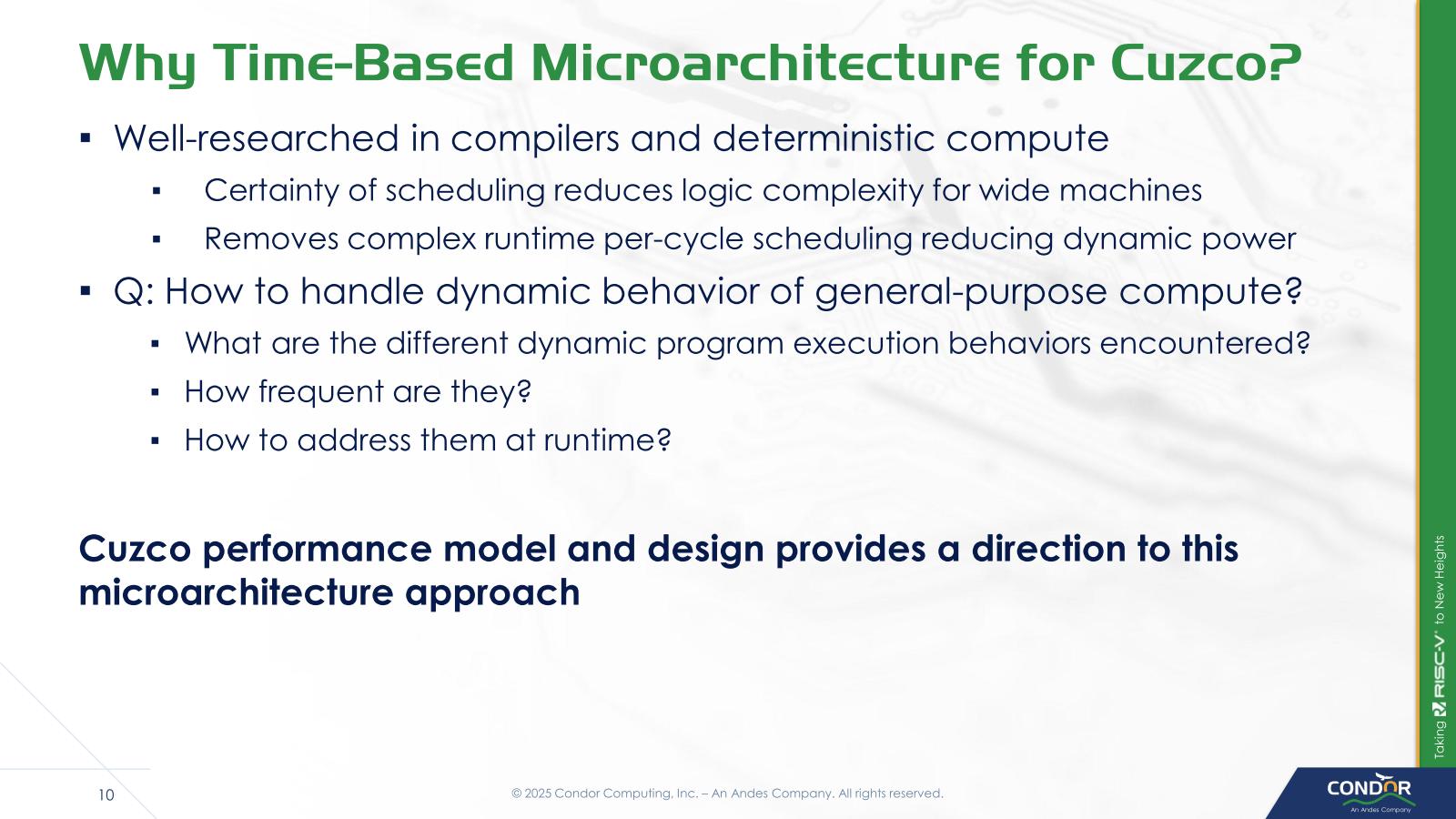 Why Time-Based Microarchitecture for Cuzco?

▪ Well-researched in compilers and deterministic compute
▪ Certainty of scheduling reduces logic complexity for wide machines
▪ Removes complex runtime per-cycle scheduling reducing dynamic power
▪ Q: How to handle dynamic behavior of general-purpose compute?
▪ What are the different dynamic program execution behaviors encountered?
▪ How frequent are they?
▪ How to address them at runtime?

Cuzco performance model and design provides a direction to this microarchitecture approach

Taking RISC-V® to New Heights

10

© 2025 Condor Computing, Inc. – An Andes Company. All rights reserved.

CONDOR
An Andes Company